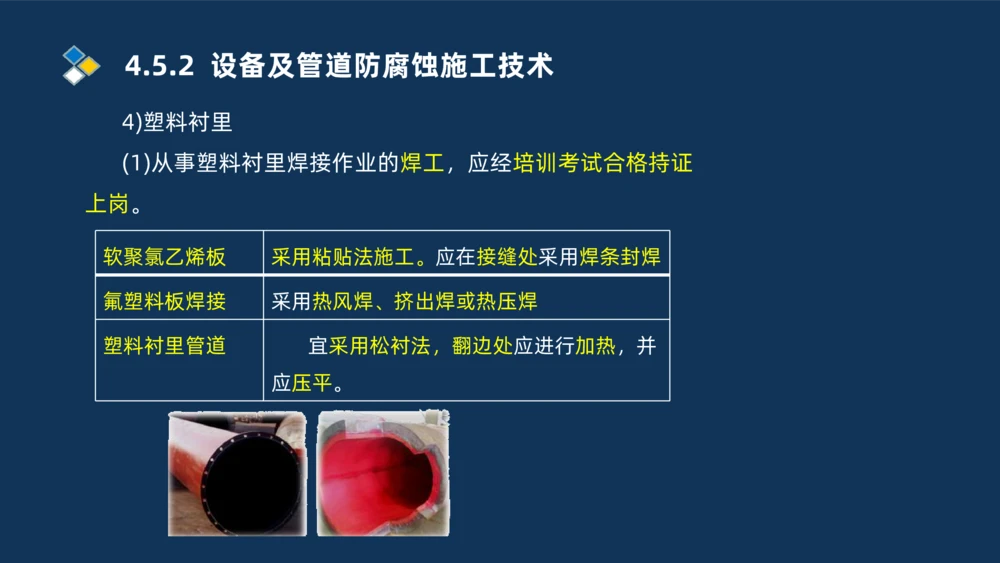 4.5.2 设备及管道防腐蚀施工技术

4)塑料衬里

(1)从事塑料衬里焊接作业的焊工，应经培训考试合格持证上岗。

| 软聚氯乙烯板 | 采用粘贴法施工。应在接缝处采用焊条封焊 |
|---|---|
| 氟塑料板焊接 | 采用热风焊、挤出焊或热压焊 |
| 塑料衬里管道 | 宜采用松衬法，翻边处应进行加热，并应压平。 |